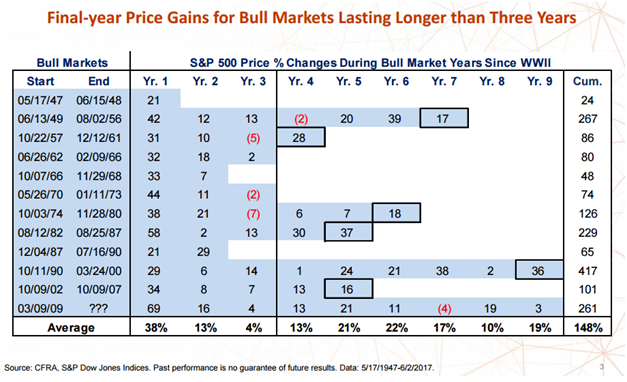 Final-year Price Gains for Bull Markets Lasting Longer than Three Years

| Bull Markets | | S&P 500 Price % Changes During Bull Market Years Since WWII | | | | | | | | | |
|---|---|---|---|---|---|---|---|---|---|---|---|
| Start | End | Yr. 1 | Yr. 2 | Yr. 3 | Yr. 4 | Yr. 5 | Yr. 6 | Yr. 7 | Yr. 8 | Yr. 9 | Cum. |
| 05/17/47 | 06/15/48 | 21 | | | | | | | | | 24 |
| 06/13/49 | 08/02/56 | 42 | 12 | 13 | (2) | 20 | 39 | 17 | | | 267 |
| 10/22/57 | 12/12/61 | 31 | 10 | (5) | 28 | | | | | | 86 |
| 06/26/62 | 02/09/66 | 32 | 18 | 2 | | | | | | | 80 |
| 10/07/66 | 11/29/68 | 33 | 7 | | | | | | | | 48 |
| 05/26/70 | 01/11/73 | 44 | 11 | (2) | | | | | | | 74 |
| 10/03/74 | 11/28/80 | 38 | 21 | (7) | 6 | 7 | 18 | | | | 126 |
| 08/12/82 | 08/25/87 | 58 | 2 | 13 | 30 | 37 | | | | | 229 |
| 12/04/87 | 07/16/90 | 21 | 29 | | | | | | | | 65 |
| 10/11/90 | 03/24/00 | 29 | 6 | 14 | 1 | 24 | 21 | 38 | 2 | 36 | 417 |
| 10/09/02 | 10/09/07 | 34 | 8 | 7 | 13 | 16 | | | | | 101 |
| 03/09/09 | ??? | 69 | 16 | 4 | 13 | 21 | 11 | (4) | 19 | 3 | 261 |
| Average | | 38% | 13% | 4% | 13% | 21% | 22% | 17% | 10% | 19% | 148% |

Source: CFRA, S&P Dow Jones Indices. Past performance is no guarantee of future results. Data: 5/17/1947-6/2/2017.

3